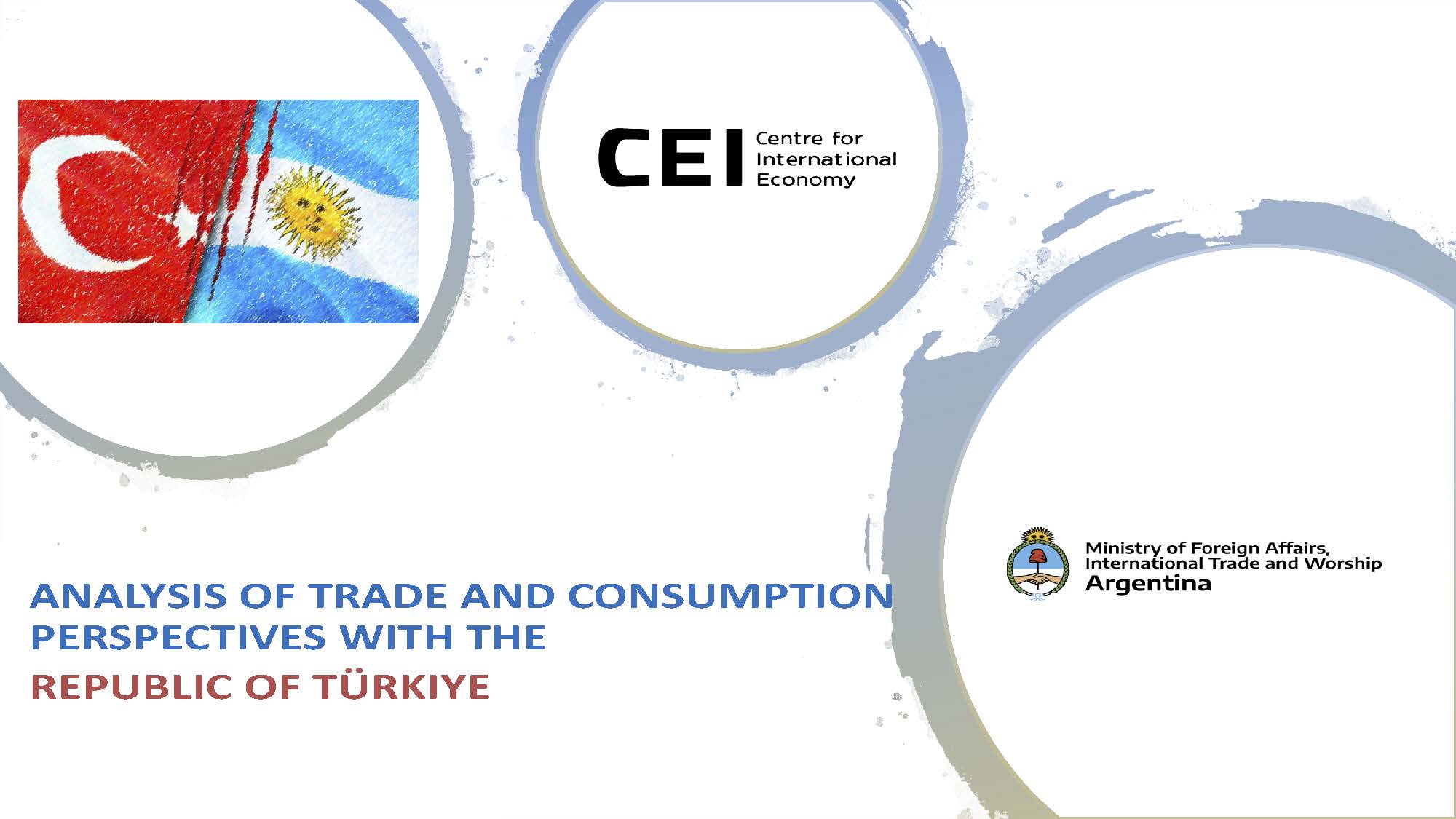 CEI Centre for International Economy

Ministry of Foreign Affairs, International Trade and Worship
Argentina

ANALYSIS OF TRADE AND CONSUMPTION PERSPECTIVES WITH THE
REPUBLIC OF TÜRKIYE